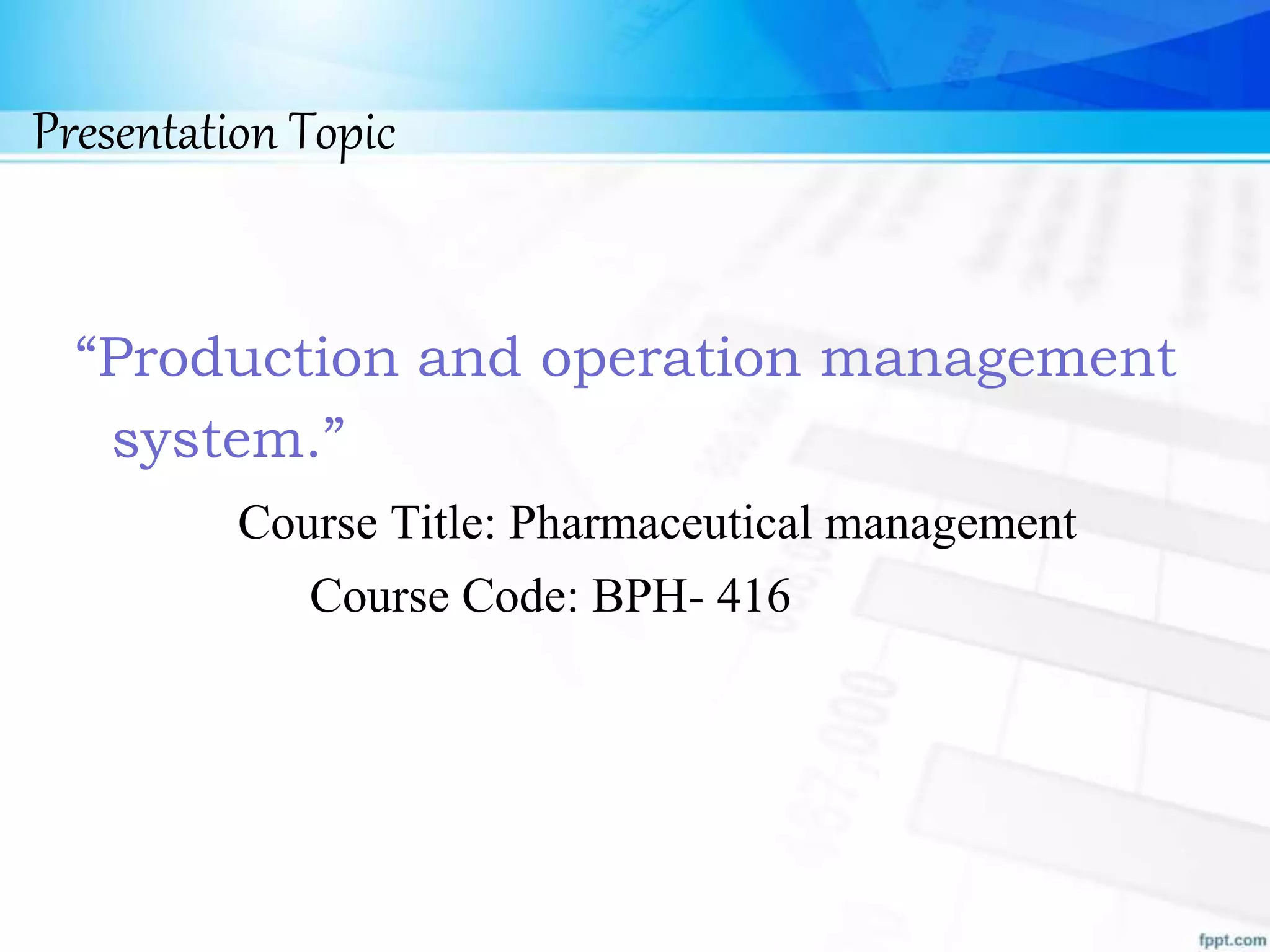 Presentation Topic

“Production and operation management system.”

Course Title: Pharmaceutical management

Course Code: BPH- 416

fppt.com